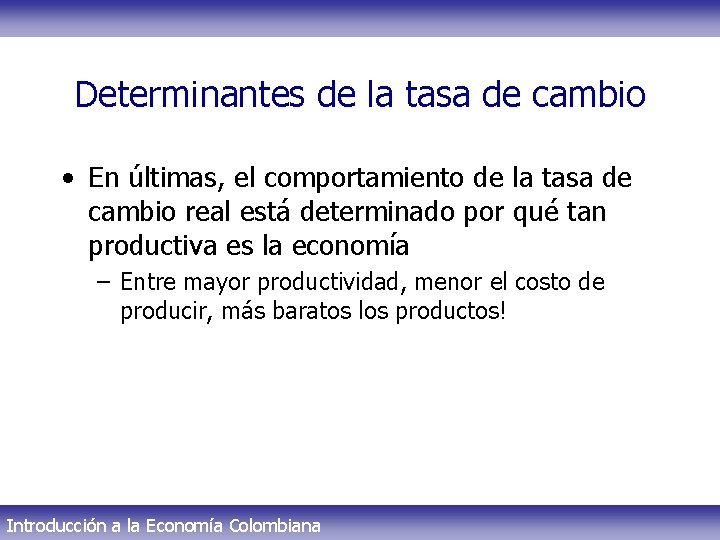 Determinantes de la tasa de cambio

• En últimas, el comportamiento de la tasa de cambio real está determinado por qué tan productiva es la economía

– Entre mayor productividad, menor el costo de producir, más baratos los productos!

Introducción a la Economía Colombiana